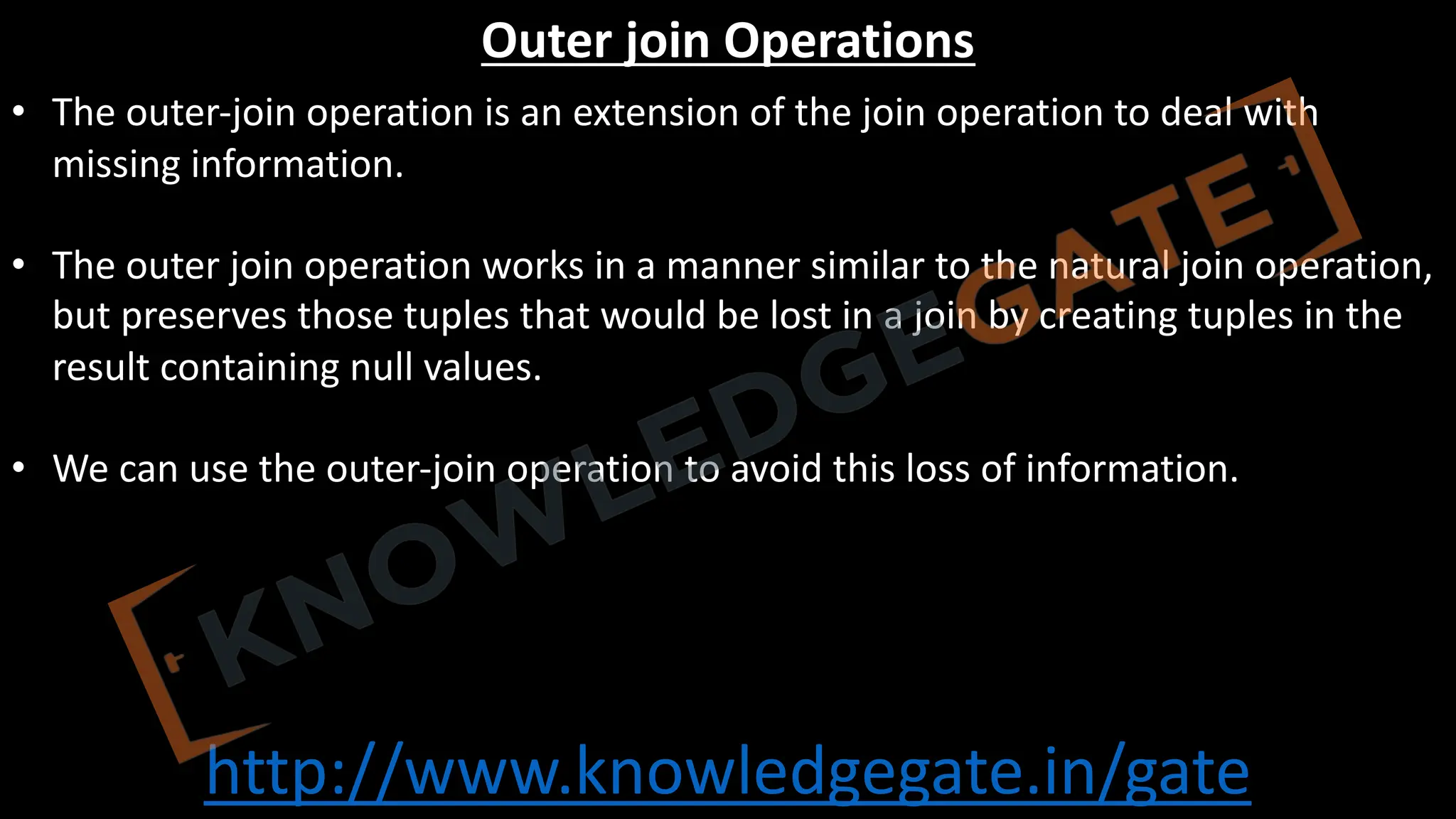 Outer join Operations

• The outer-join operation is an extension of the join operation to deal with missing information.

• The outer join operation works in a manner similar to the natural join operation, but preserves those tuples that would be lost in a join by creating tuples in the result containing null values.

• We can use the outer-join operation to avoid this loss of information.

KNOWLEDGEGATE

http://www.knowledgegate.in/gate